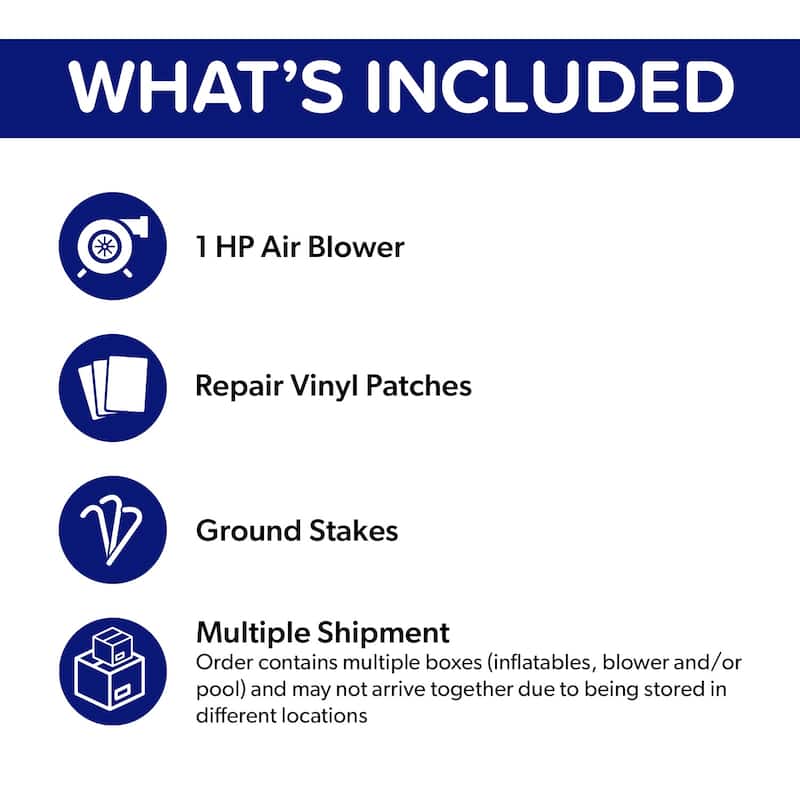 WHAT'S INCLUDED

1 HP Air Blower

Repair Vinyl Patches

Ground Stakes

Multiple Shipment
Order contains multiple boxes (inflatables, blower and/or pool) and may not arrive together due to being stored in different locations